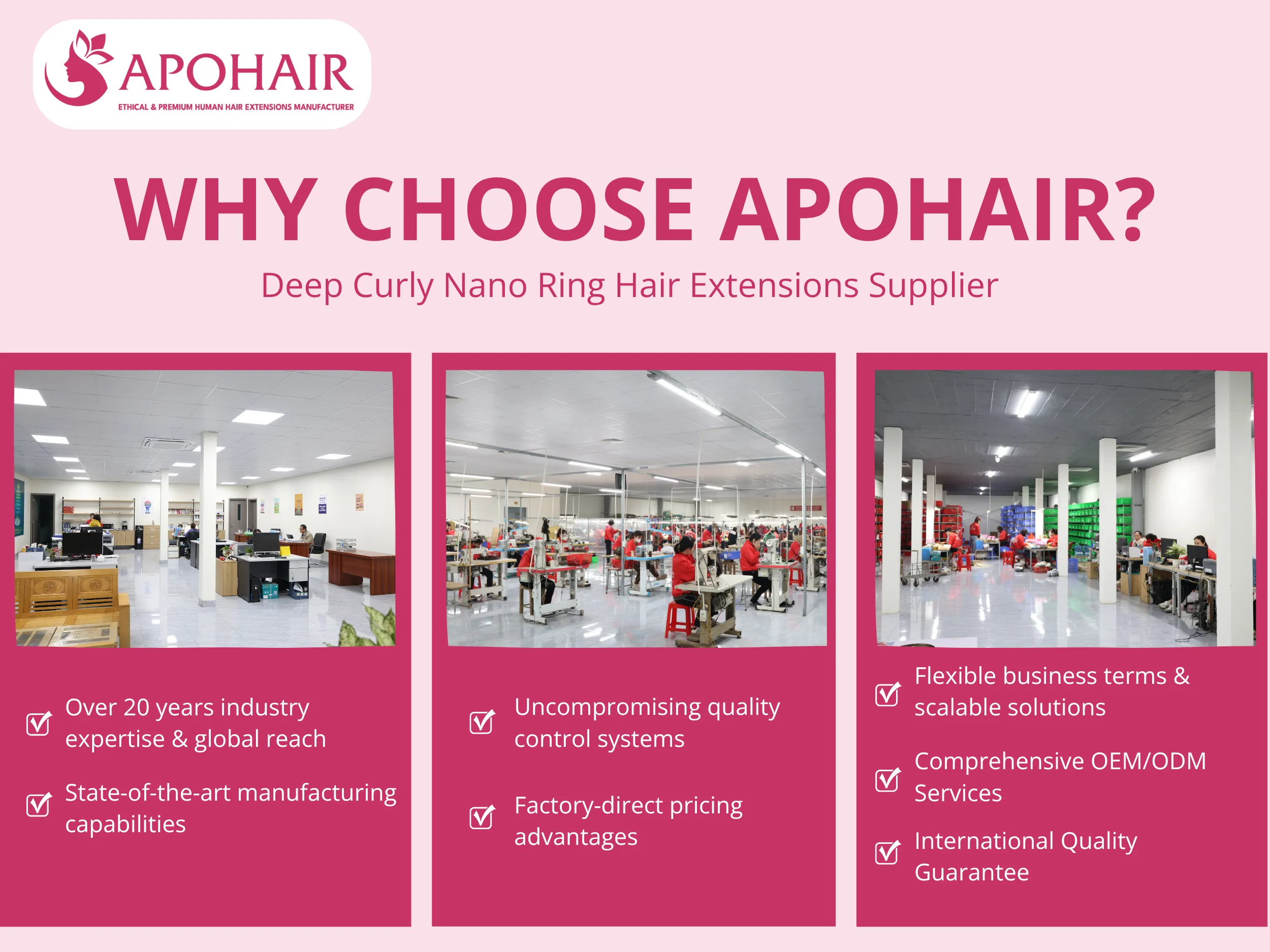 APOHAIR
ETHICAL & PREMIUM HUMAN HAIR EXTENSIONS MANUFACTURER

WHY CHOOSE APOHAIR?

Deep Curly Nano Ring Hair Extensions Supplier

Over 20 years industry expertise & global reach

State-of-the-art manufacturing capabilities

Uncompromising quality control systems

Factory-direct pricing advantages

Flexible business terms & scalable solutions

Comprehensive OEM/ODM Services

International Quality Guarantee